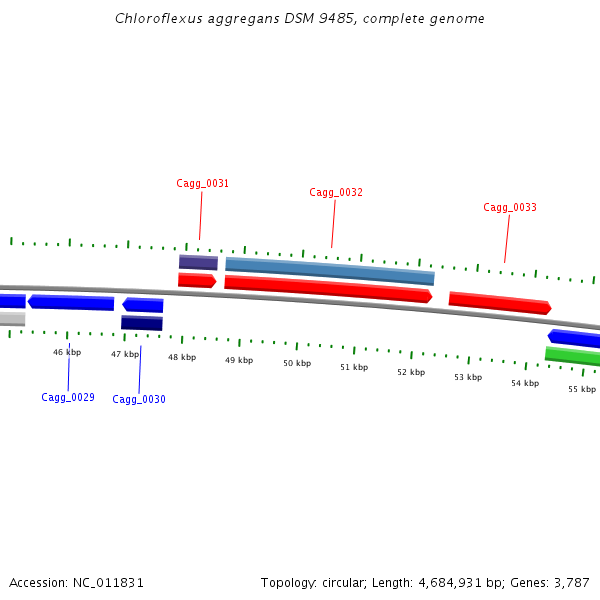 Chloroflexus aggregans DSM 9485, complete genome

Cagg_0031

Cagg_0032

Cagg_0033

46 kbp
47 kbp
48 kbp
49 kbp
50 kbp
51 kbp
52 kbp
53 kbp
54 kbp
55 kbp

Cagg_0029
Cagg_0030

Accession: NC_011831

Topology: circular; Length: 4,684,931 bp; Genes: 3,787